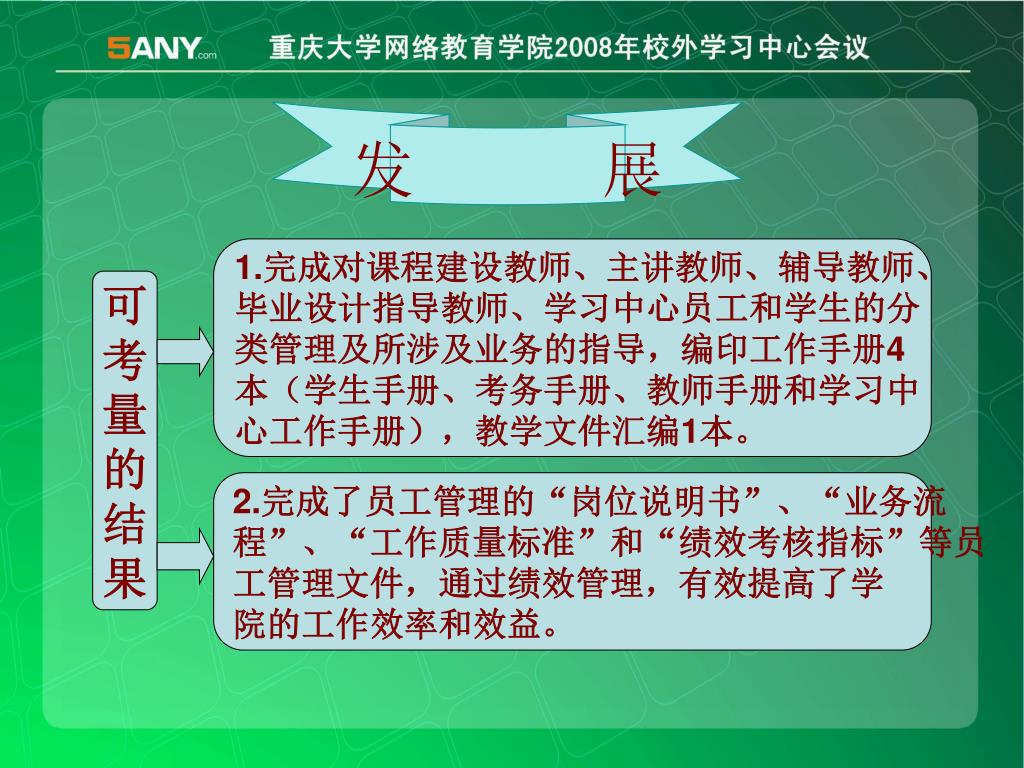 5ANY.com

重庆大学网络教育学院2008年校外学习中心会议

发　展

可考量的结果

1.完成对课程建设教师、主讲教师、辅导教师、毕业设计指导教师、学习中心员工和学生的分类管理及所涉及业务的指导，编印工作手册4本（学生手册、考务手册、教师手册和学习中心工作手册），教学文件汇编1本。

2.完成了员工管理的“岗位说明书”、“业务流程”、“工作质量标准”和“绩效考核指标”等员工管理文件，通过绩效管理，有效提高了学院的工作效率和效益。